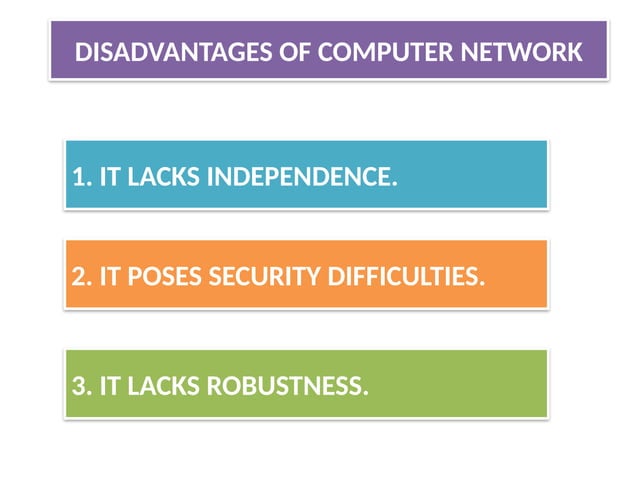 DISADVANTAGES OF COMPUTER NETWORK

1. IT LACKS INDEPENDENCE.

2. IT POSES SECURITY DIFFICULTIES.

3. IT LACKS ROBUSTNESS.